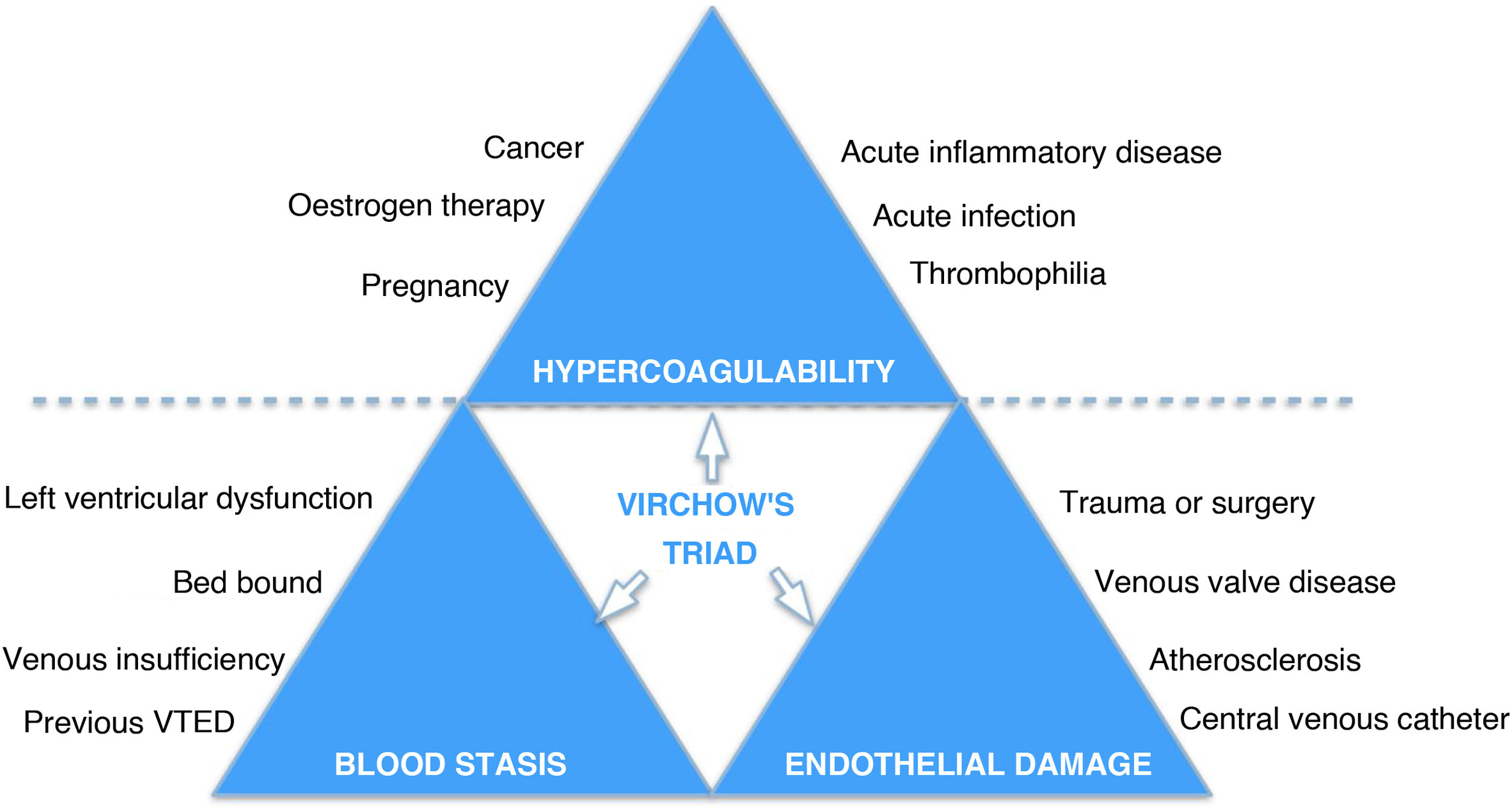 Cancer

Oestrogen therapy

Pregnancy

Acute inflammatory disease

Acute infection

Thrombophilia

HYPERCOAGULABILITY

VIRCHOW'S TRIAD

Left ventricular dysfunction

Bed bound

Venous insufficiency

Previous VTED

BLOOD STASIS

Trauma or surgery

Venous valve disease

Atherosclerosis

Central venous catheter

ENDOTHELIAL DAMAGE